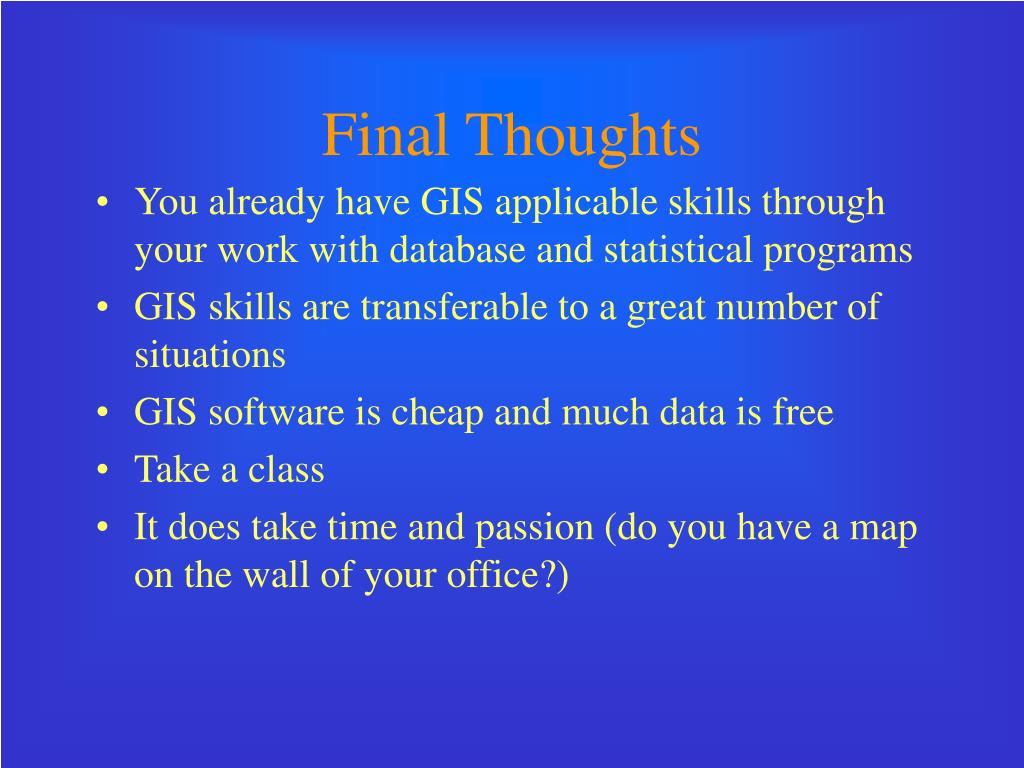 Final Thoughts

• You already have GIS applicable skills through your work with database and statistical programs
• GIS skills are transferable to a great number of situations
• GIS software is cheap and much data is free
• Take a class
• It does take time and passion (do you have a map on the wall of your office?)